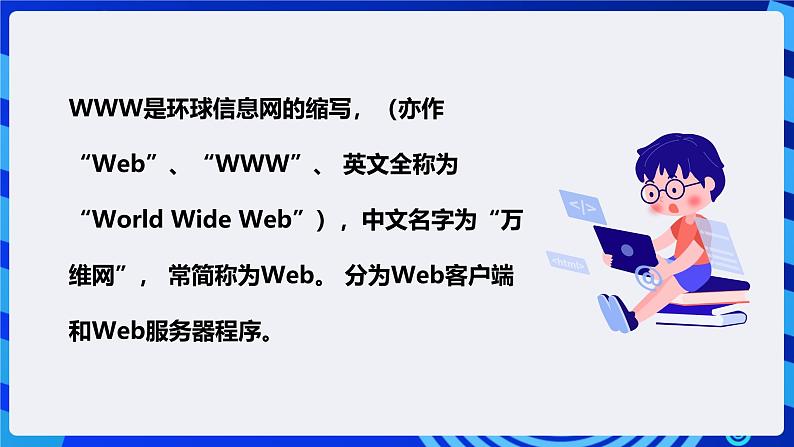 WWW是环球信息网的缩写，（亦作“Web”、“WWW”、 英文全称为“World Wide Web”），中文名字为“万维网”， 常简称为Web。 分为Web客户端和Web服务器程序。

</>

<html>